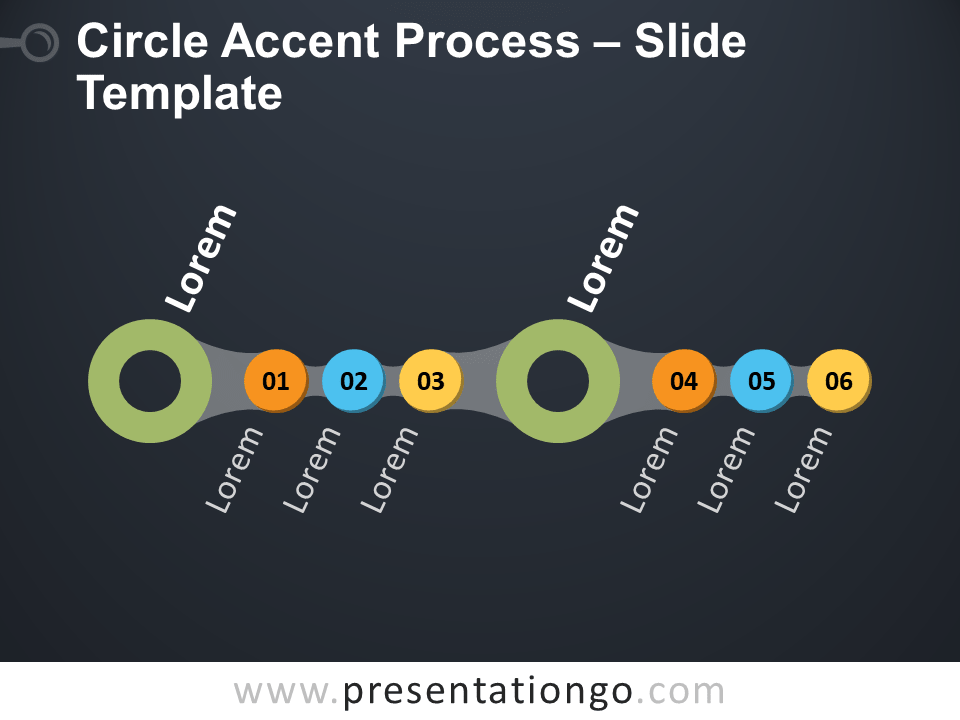 Circle Accent Process – Slide Template

Lorem

01

02

03

Lorem

Lorem

Lorem

Lorem

04

05

06

Lorem

Lorem

Lorem

www.presentationgo.com